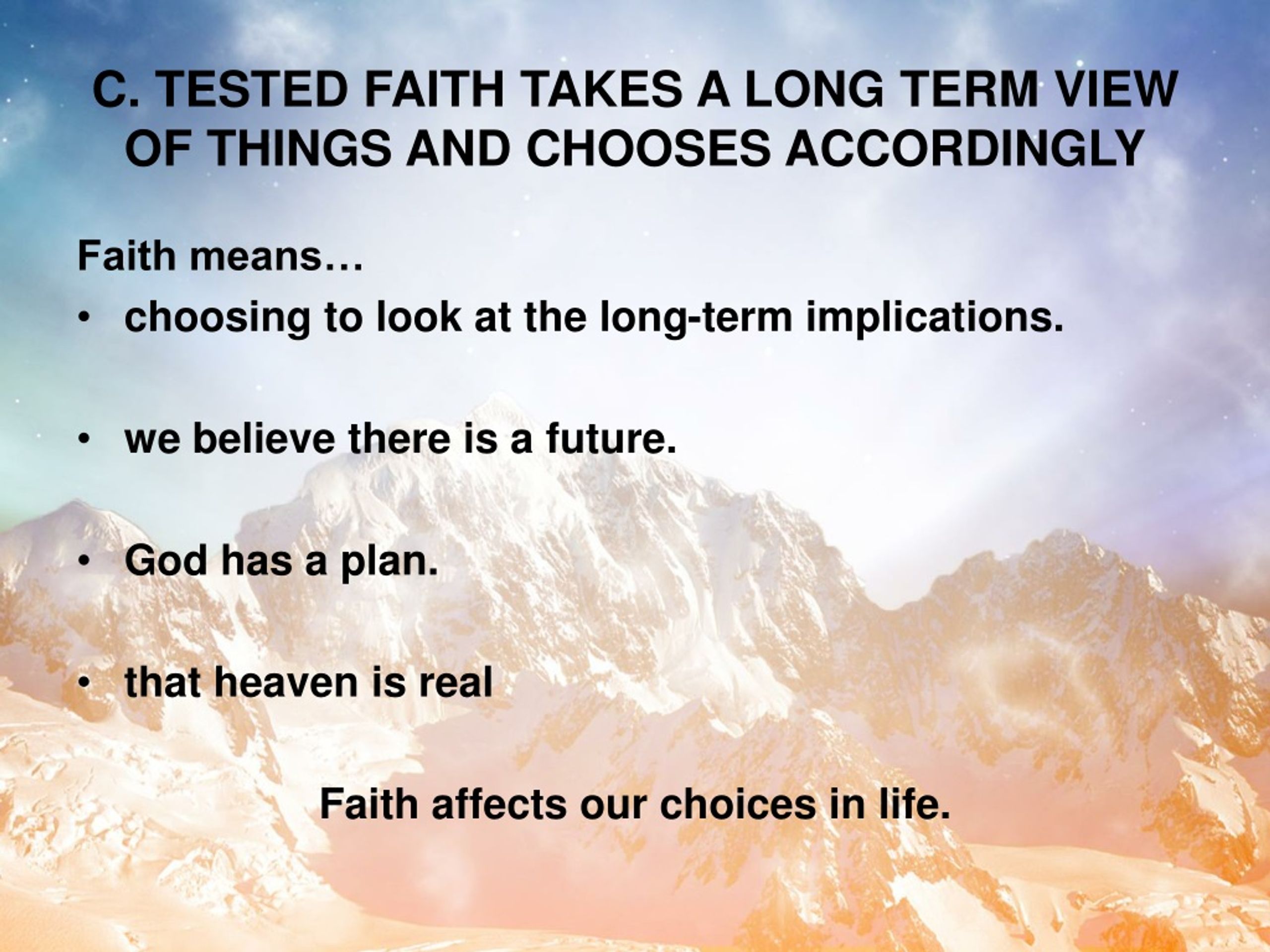 C. TESTED FAITH TAKES A LONG TERM VIEW OF THINGS AND CHOOSES ACCORDINGLY

Faith means…

• choosing to look at the long-term implications.

• we believe there is a future.

• God has a plan.

• that heaven is real

Faith affects our choices in life.